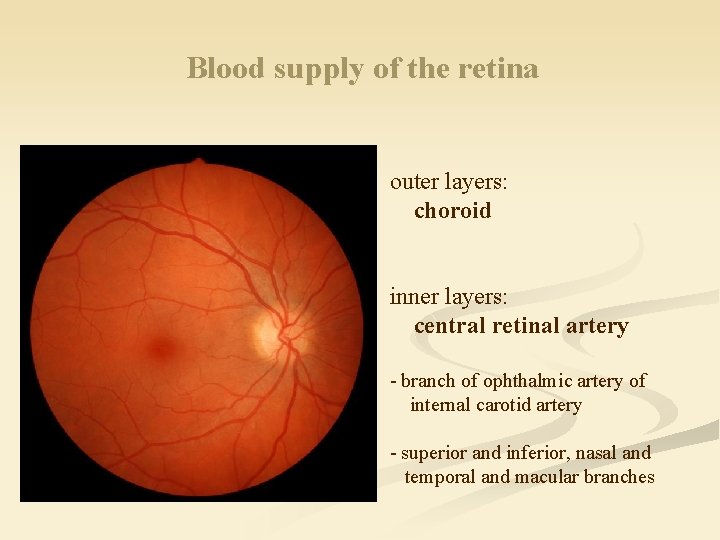 Blood supply of the retina

outer layers:
choroid

inner layers:
central retinal artery

- branch of ophthalmic artery of internal carotid artery

- superior and inferior, nasal and temporal and macular branches